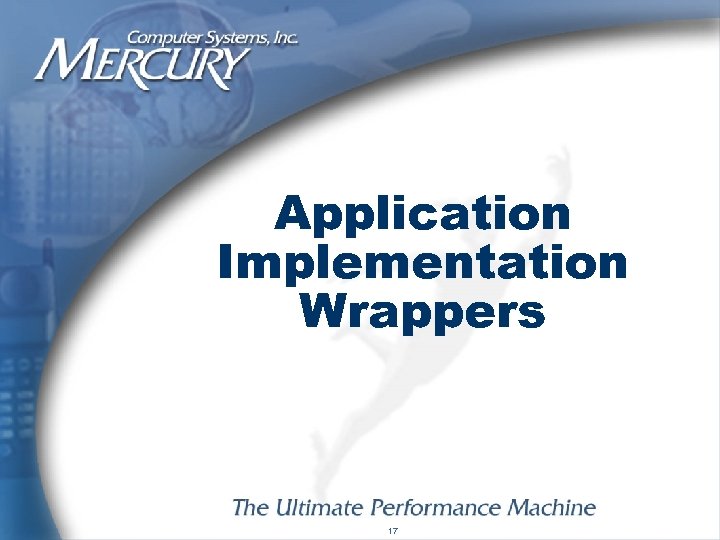 Computer Systems, Inc.
MERCURY

Application Implementation Wrappers

The Ultimate Performance Machine

17